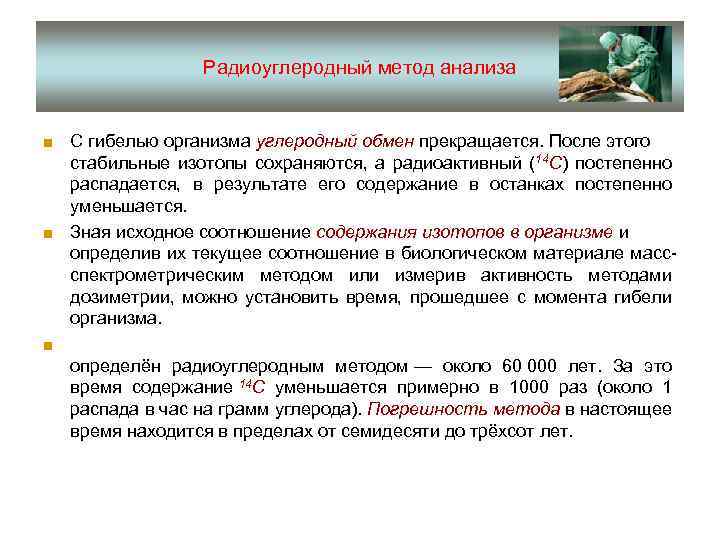 Радиоуглеродный метод анализа

С гибелью организма углеродный обмен прекращается. После этого стабильные изотопы сохраняются, а радиоактивный ($^{14}C$) постепенно распадается, в результате его содержание в останках постепенно уменьшается.

Зная исходное соотношение содержания изотопов в организме и определив их текущее соотношение в биологическом материале масс-спектрометрическим методом или измерив активность методами дозиметрии, можно установить время, прошедшее с момента гибели организма.

определён радиоуглеродным методом — около 60 000 лет. За это время содержание $^{14}C$ уменьшается примерно в 1000 раз (около 1 распада в час на грамм углерода). Погрешность метода в настоящее время находится в пределах от семидесяти до трёхсот лет.